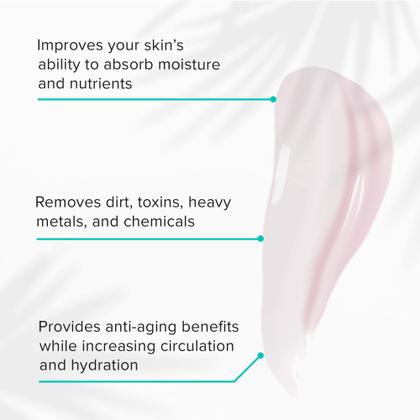 Improves your skin's ability to absorb moisture and nutrients

Removes dirt, toxins, heavy metals, and chemicals

Provides anti-aging benefits while increasing circulation and hydration